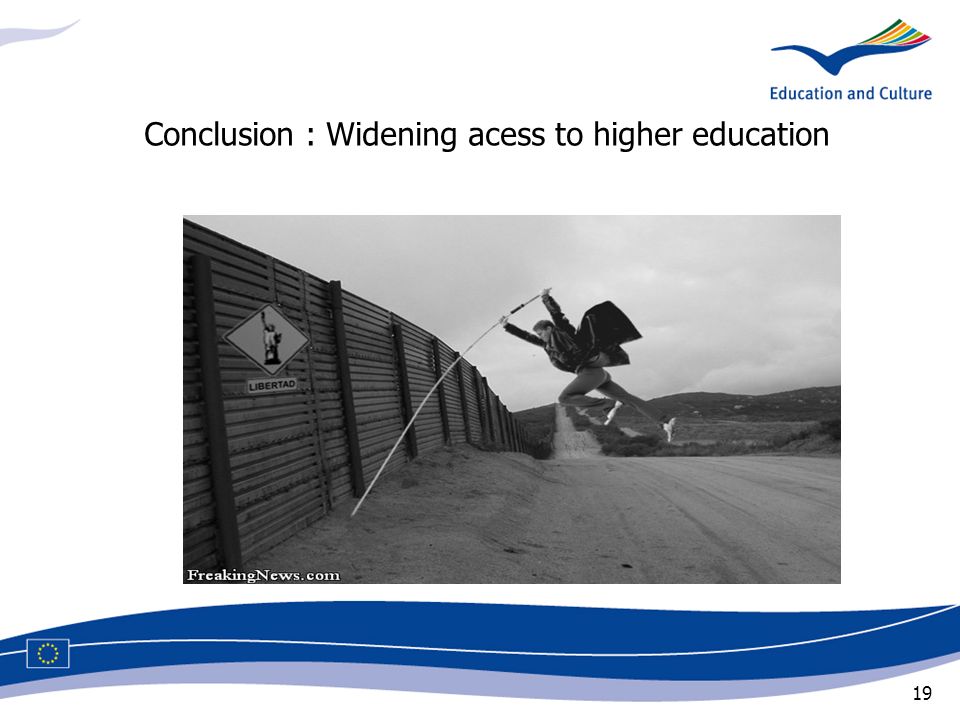 Education and Culture

Conclusion : Widening acess to higher education

LIBERTAD

FreakingNews.com

19